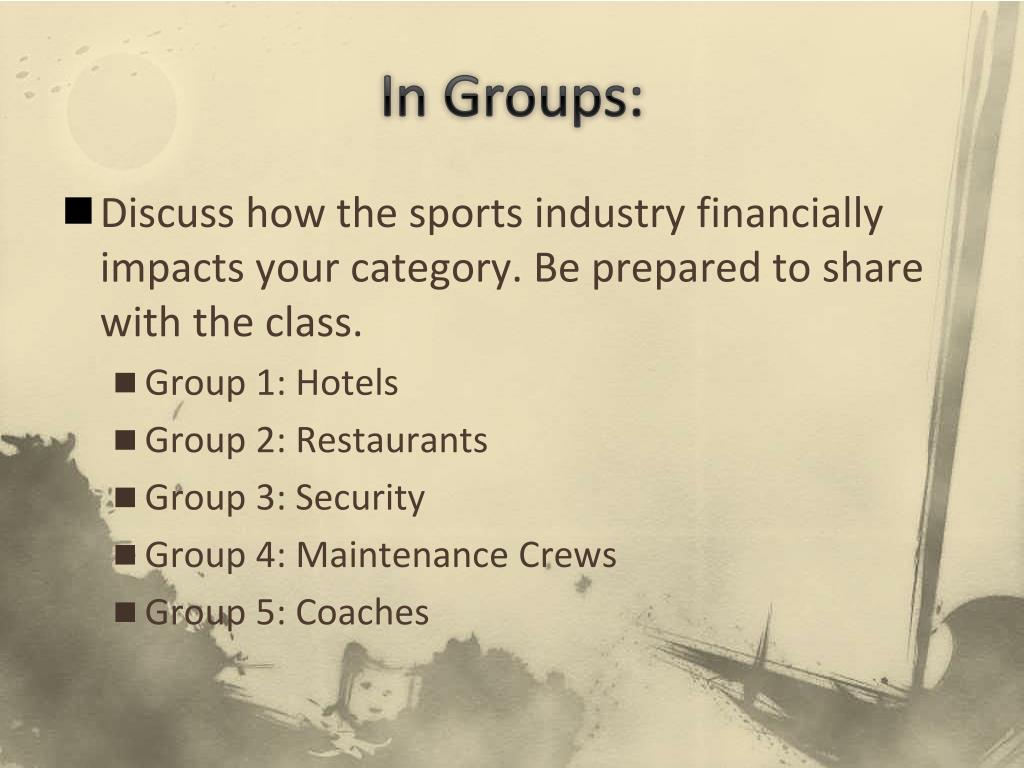 In Groups:

Discuss how the sports industry financially impacts your category. Be prepared to share with the class.

Group 1: Hotels
Group 2: Restaurants
Group 3: Security
Group 4: Maintenance Crews
Group 5: Coaches